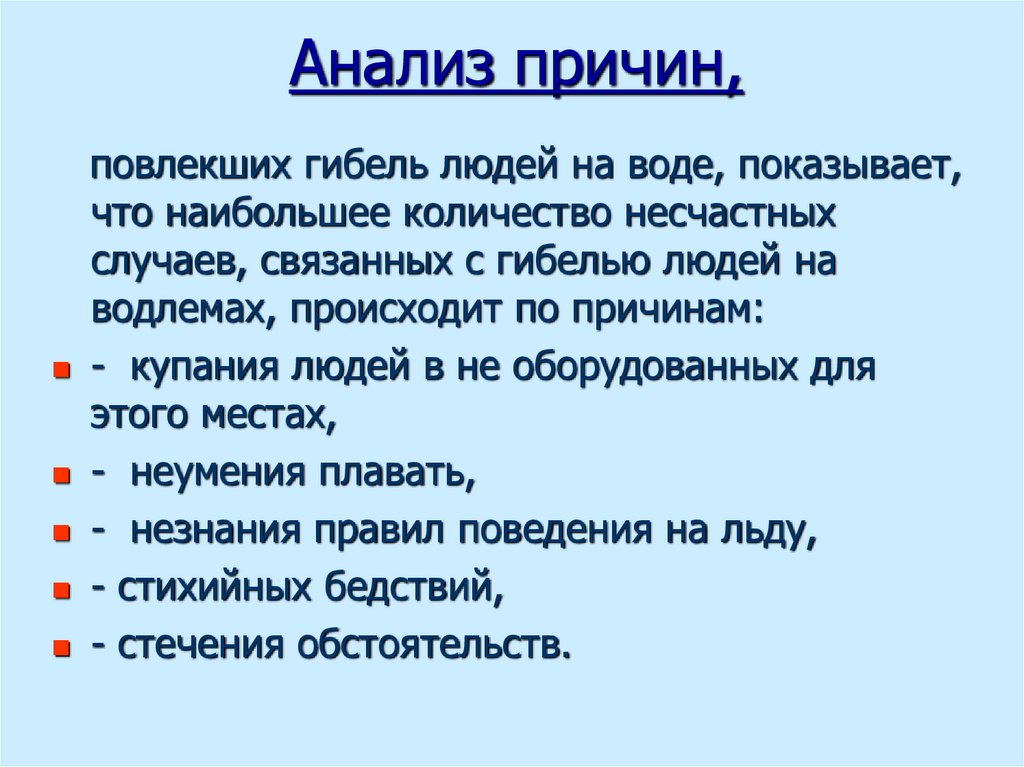 Анализ причин,

повлекших гибель людей на воде, показывает, что наибольшее количество несчастных случаев, связанных с гибелью людей на водлемах, происходит по причинам:

- купания людей в не оборудованных для этого местах,
- неумения плавать,
- незнания правил поведения на льду,
- стихийных бедствий,
- стечения обстоятельств.